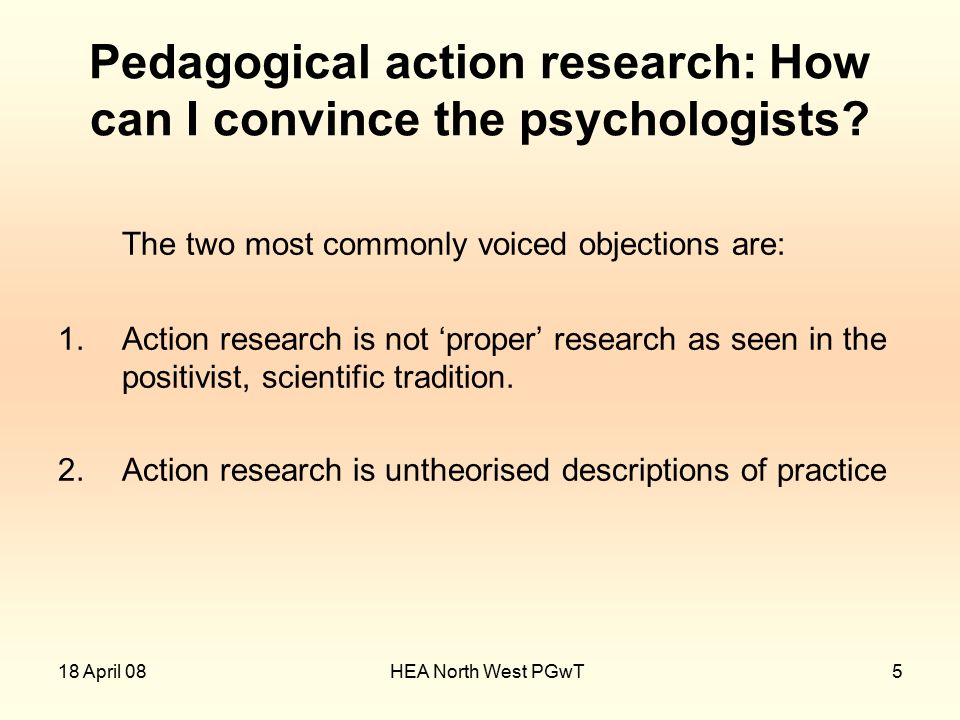 Pedagogical action research: How can I convince the psychologists?

The two most commonly voiced objections are:

1. Action research is not ‘proper’ research as seen in the positivist, scientific tradition.

2. Action research is untheorised descriptions of practice

18 April 08

HEA North West PGwT

5